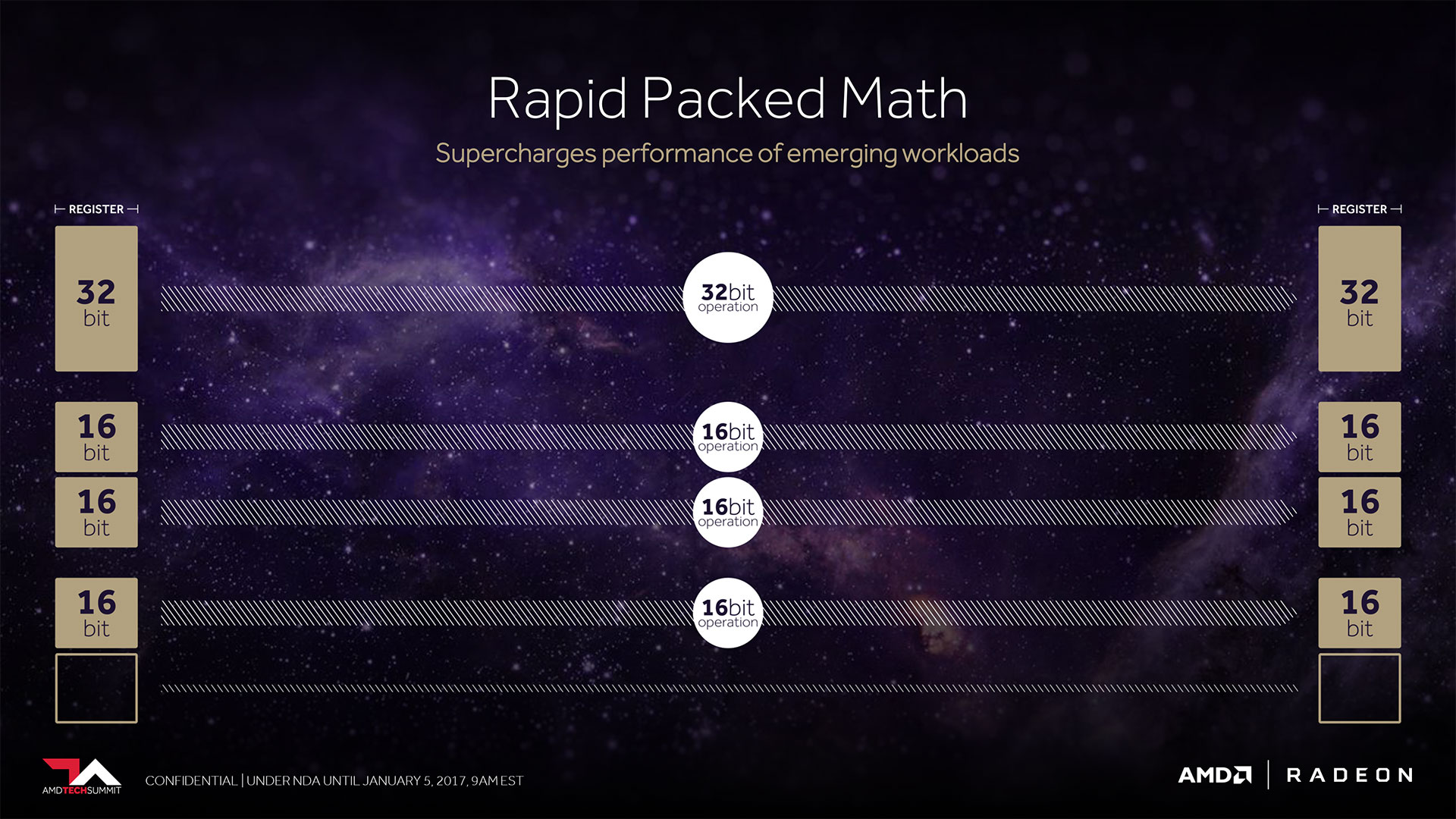 Rapid Packed Math

Supercharges performance of emerging workloads

REGISTER

32 bit

16 bit

16 bit

16 bit

32bit operation

16bit operation

16bit operation

16bit operation

REGISTER

32 bit

16 bit

16 bit

16 bit

AMDTECHSUMMIT

CONFIDENTIAL | UNDER NDA UNTIL JANUARY 5, 2017, 9AM EST

AMD | RADEON